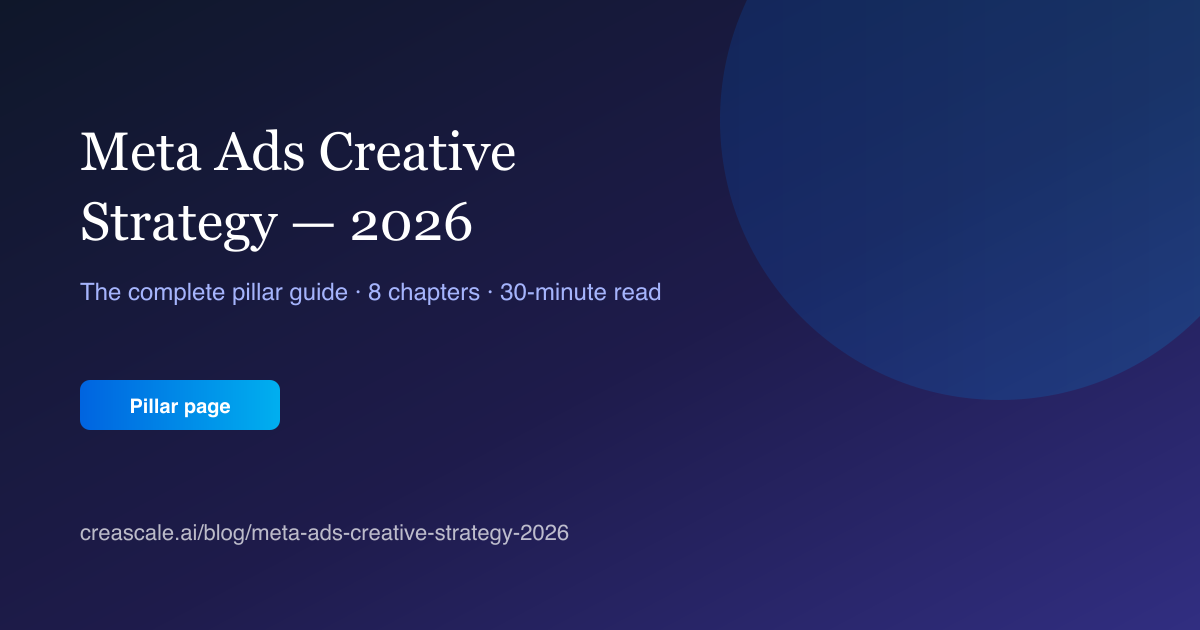 Meta Ads Creative Strategy — 2026

The complete pillar guide · 8 chapters · 30-minute read

Pillar page

creascale.ai/blog/meta-ads-creative-strategy-2026